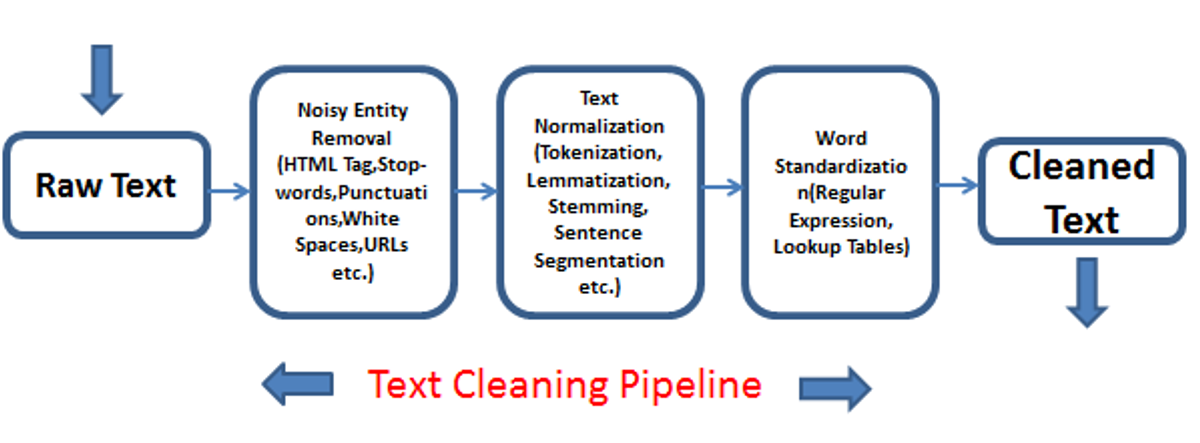 Raw Text

Noisy Entity Removal (HTML Tag,Stop-words,Punctuations,White Spaces,URLs etc.)

Text Normalization (Tokenization, Lemmatization, Stemming, Sentence Segmentation etc.)

Word Standardization(Regular Expression, Lookup Tables)

Cleaned Text

Text Cleaning Pipeline